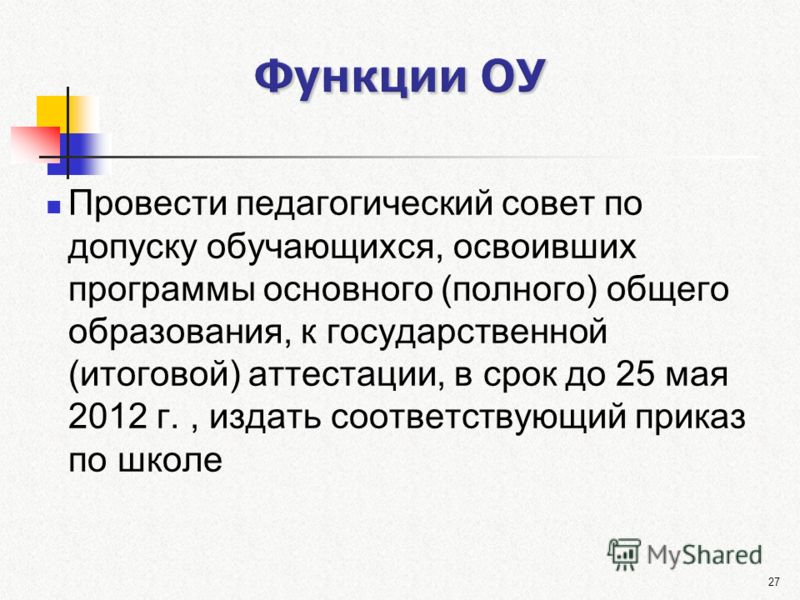 Функции ОУ

Провести педагогический совет по допуску обучающихся, освоивших программы основного (полного) общего образования, к государственной (итоговой) аттестации, в срок до 25 мая 2012 г. , издать соответствующий приказ по школе

MyShared

27